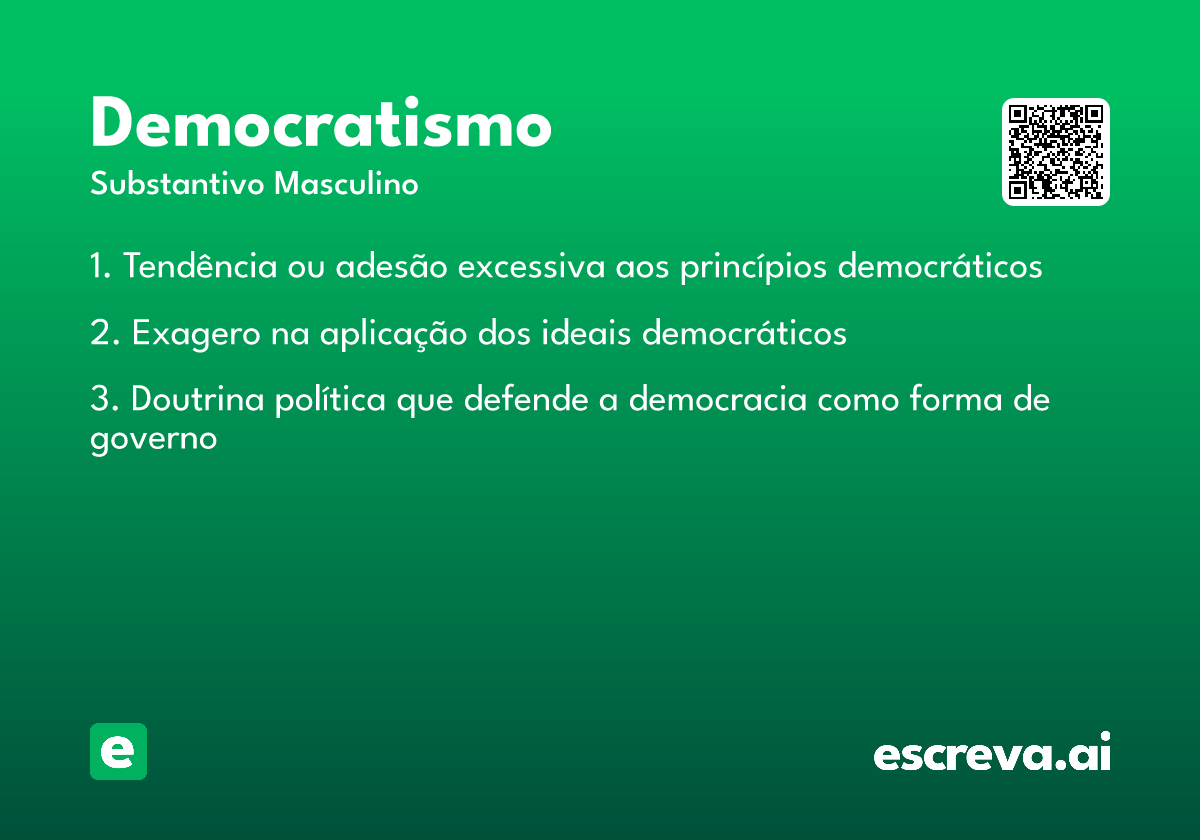 Democratismo

Substantivo Masculino

1. Tendência ou adesão excessiva aos princípios democráticos

2. Exagero na aplicação dos ideais democráticos

3. Doutrina política que defende a democracia como forma de governo

e

escreva.ai